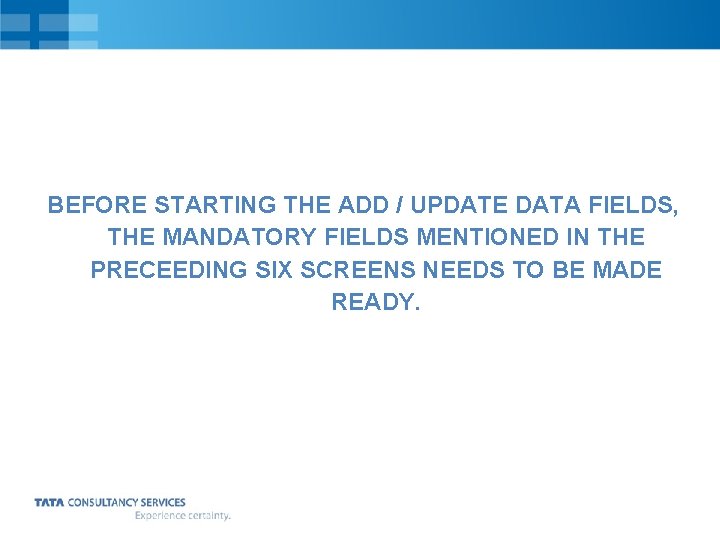 BEFORE STARTING THE ADD / UPDATE DATA FIELDS, THE MANDATORY FIELDS MENTIONED IN THE PRECEEDING SIX SCREENS NEEDS TO BE MADE READY.

TATA CONSULTANCY SERVICES
Experience certainty.